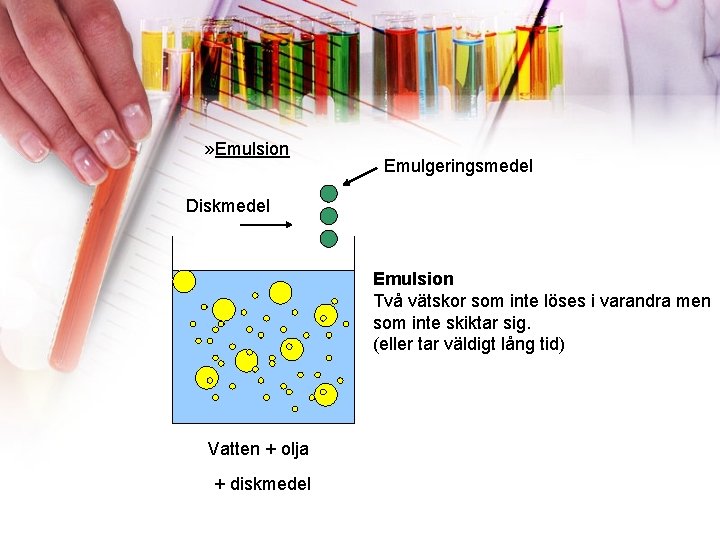 »Emulsion

Emulgeringsmedel

Diskmedel

Emulsion
Två vätskor som inte löses i varandra men som inte skiktar sig.
(eller tar väldigt lång tid)

Vatten + olja

+ diskmedel